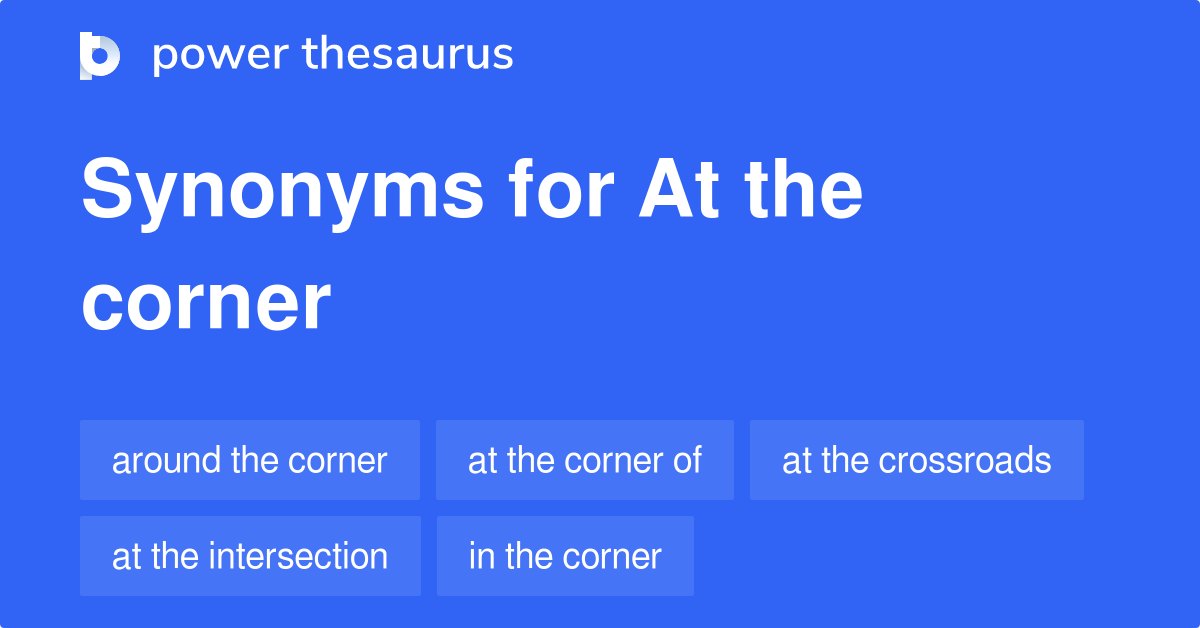 power thesaurus

Synonyms for At the corner

around the corner
at the corner of
at the crossroads
at the intersection
in the corner